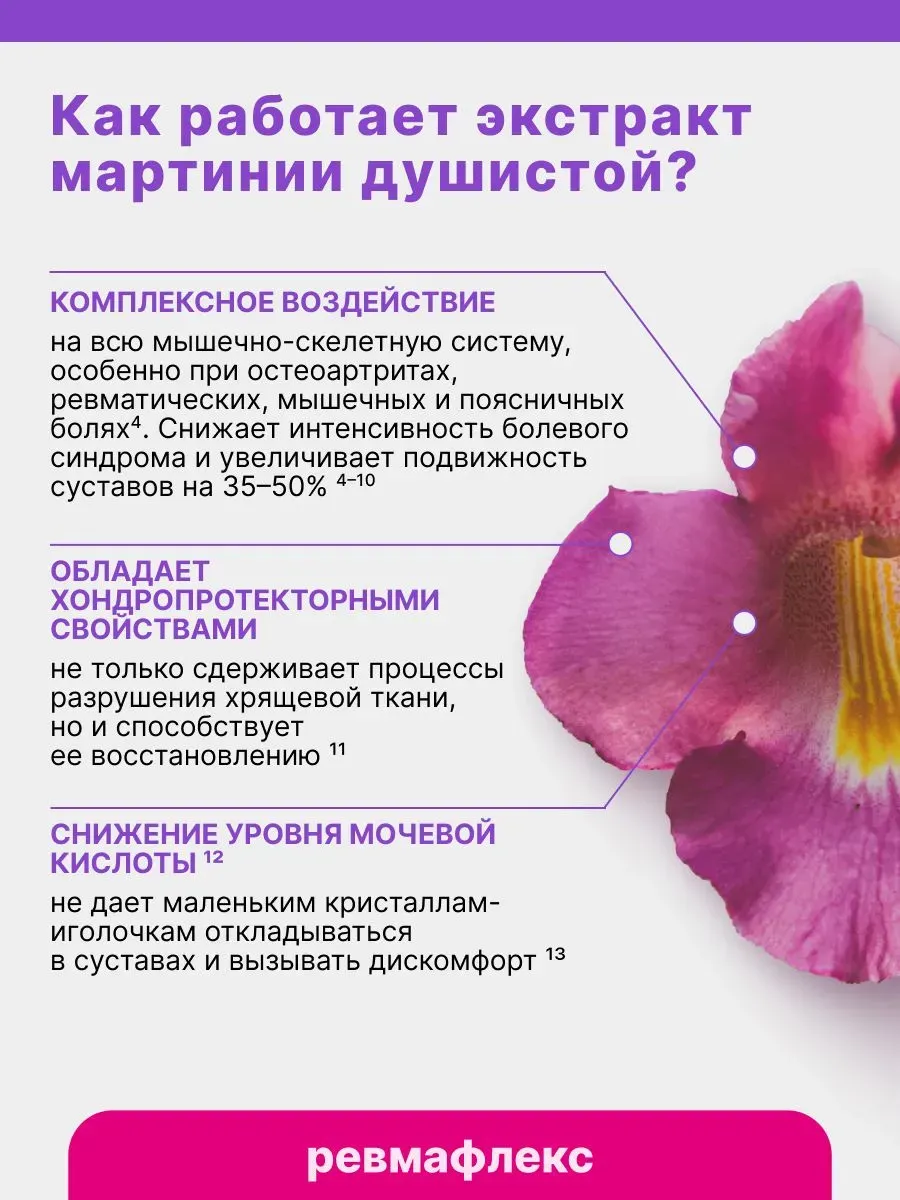 Как работает экстракт мартинии душистой?

КОМПЛЕКСНОЕ ВОЗДЕЙСТВИЕ

на всю мышечно-скелетную систему, особенно при остеоартритах, ревматических, мышечных и поясничных болях$^4$. Снижает интенсивность болевого синдрома и увеличивает подвижность суставов на 35–50% $^{4–10}$

ОБЛАДАЕТ ХОНДРОПРОТЕКТОРНЫМИ СВОЙСТВАМИ

не только сдерживает процессы разрушения хрящевой ткани, но и способствует ее восстановлению $^{11}$

СНИЖЕНИЕ УРОВНЯ МОЧЕВОЙ КИСЛОТЫ $^{12}$

не дает маленьким кристаллам-иголочкам откладываться в суставах и вызывать дискомфорт $^{13}$

ревмафлекс